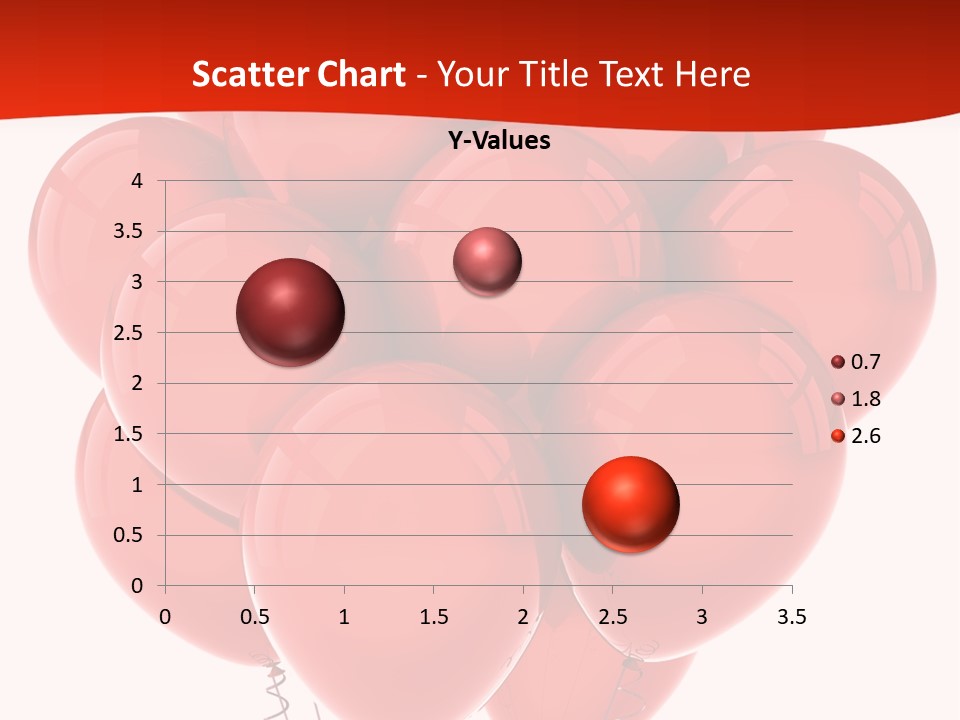 Scatter Chart - Your Title Text Here

Y-Values

4
3.5
3
2.5
2
1.5
1
0.5
0

0 0.5 1 1.5 2 2.5 3 3.5

0.7
1.8
2.6